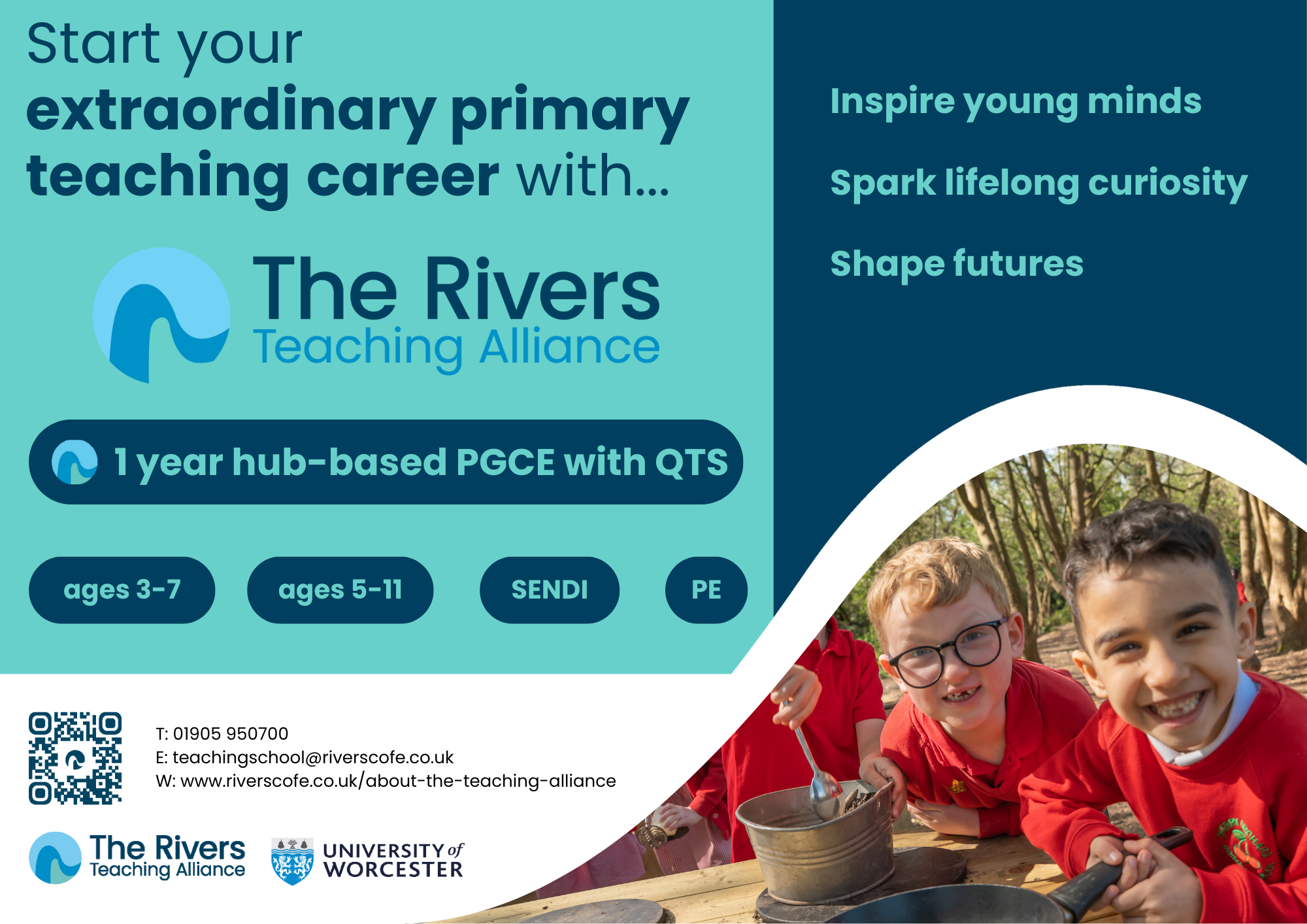 Start your extraordinary primary teaching career with...

The Rivers
Teaching Alliance

1 year hub-based PGCE with QTS

ages 3-7

ages 5-11

SENDI

PE

Inspire young minds

Spark lifelong curiosity

Shape futures

T: 01905 950700
E: teachingschool@riverscofe.co.uk
W: www.riverscofe.co.uk/about-the-teaching-alliance

The Rivers
Teaching Alliance

UNIVERSITY of WORCESTER